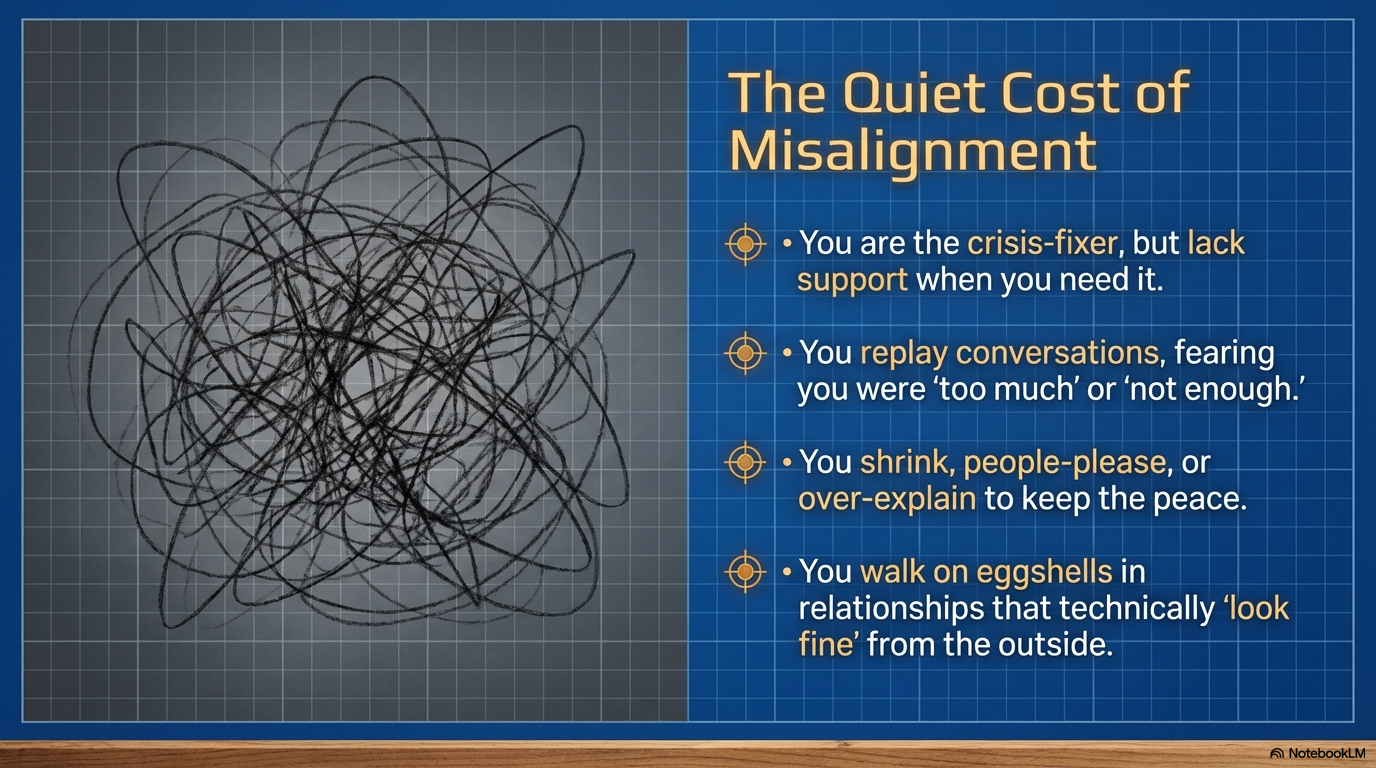 The Quiet Cost of Misalignment

• You are the crisis-fixer, but lack support when you need it.

• You replay conversations, fearing you were ‘too much’ or ‘not enough.’

• You shrink, people-please, or over-explain to keep the peace.

• You walk on eggshells in relationships that technically ‘look fine’ from the outside.

NotebookLM